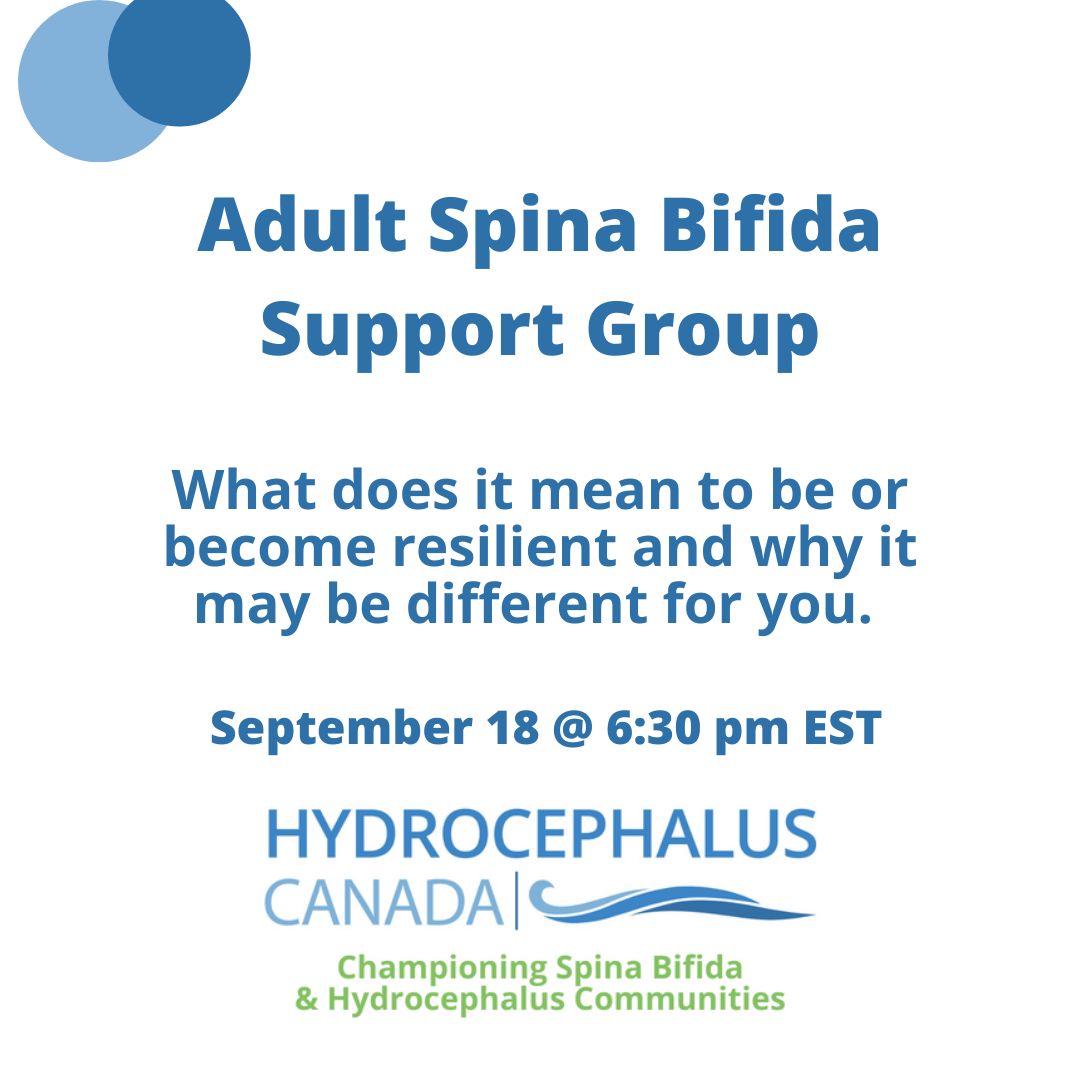 Adult Spina Bifida Support Group

What does it mean to be or become resilient and why it may be different for you.

September 18 @ 6:30 pm EST

HYDROCEPHALUS CANADA

Championing Spina Bifida & Hydrocephalus Communities